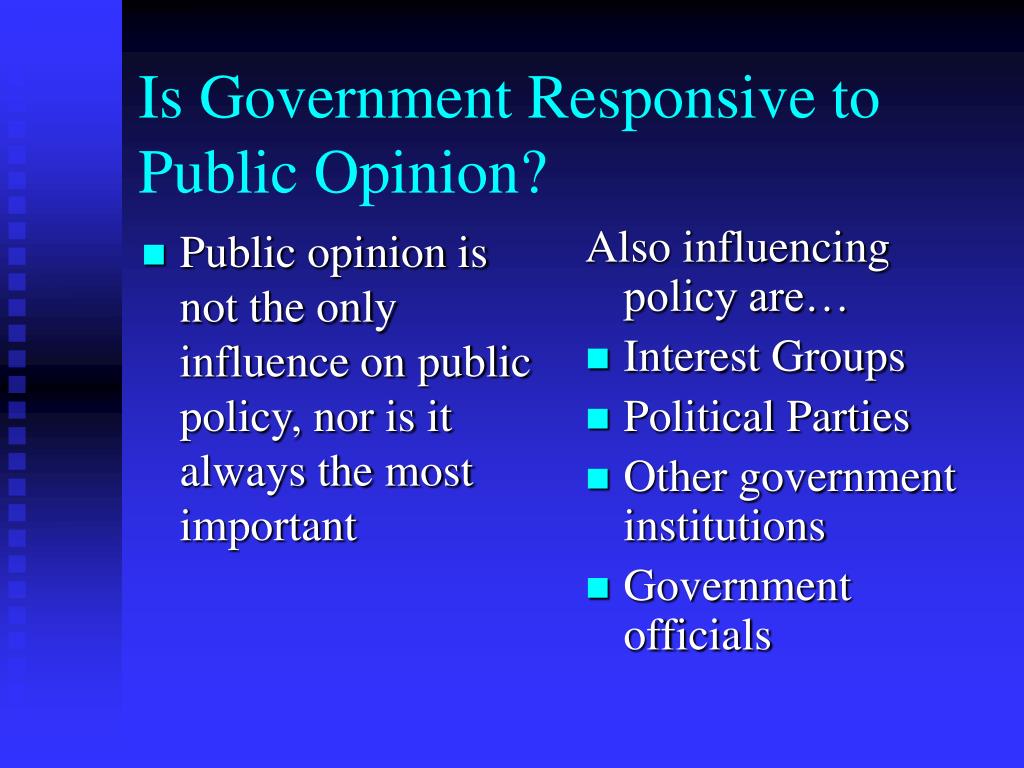 Is Government Responsive to Public Opinion?

- Public opinion is not the only influence on public policy, nor is it always the most important

Also influencing policy are…

- Interest Groups
- Political Parties
- Other government institutions
- Government officials